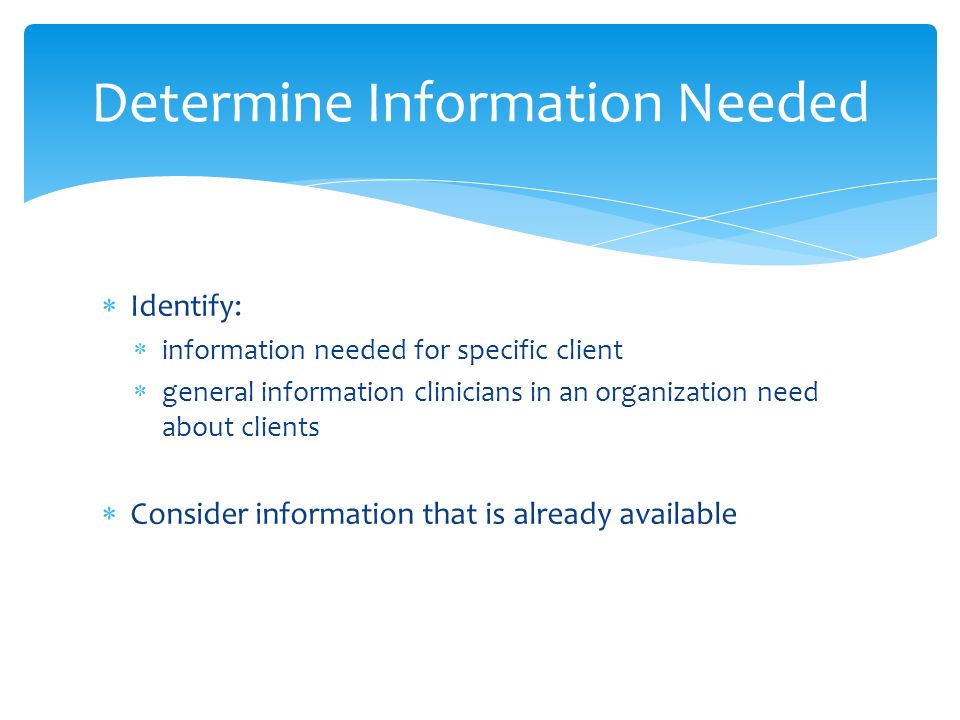 Determine Information Needed

* Identify:
  * information needed for specific client
  * general information clinicians in an organization need about clients

* Consider information that is already available